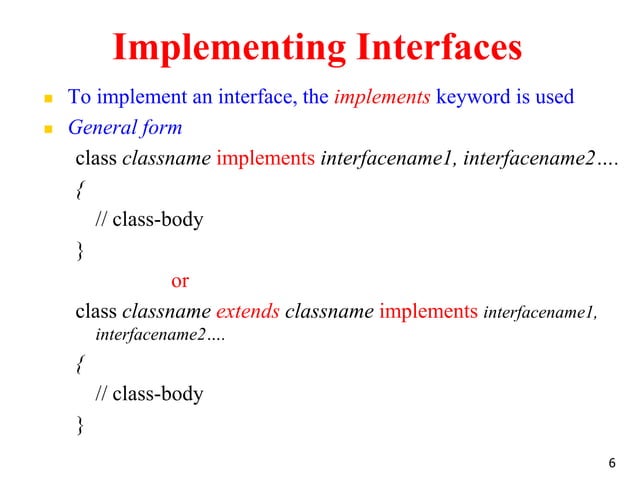 Implementing Interfaces

To implement an interface, the implements keyword is used

General form

class classname implements interfacename1, interfacename2….
{
// class-body
}

or

class classname extends classname implements interfacename1, interfacename2….
{
// class-body
}

6